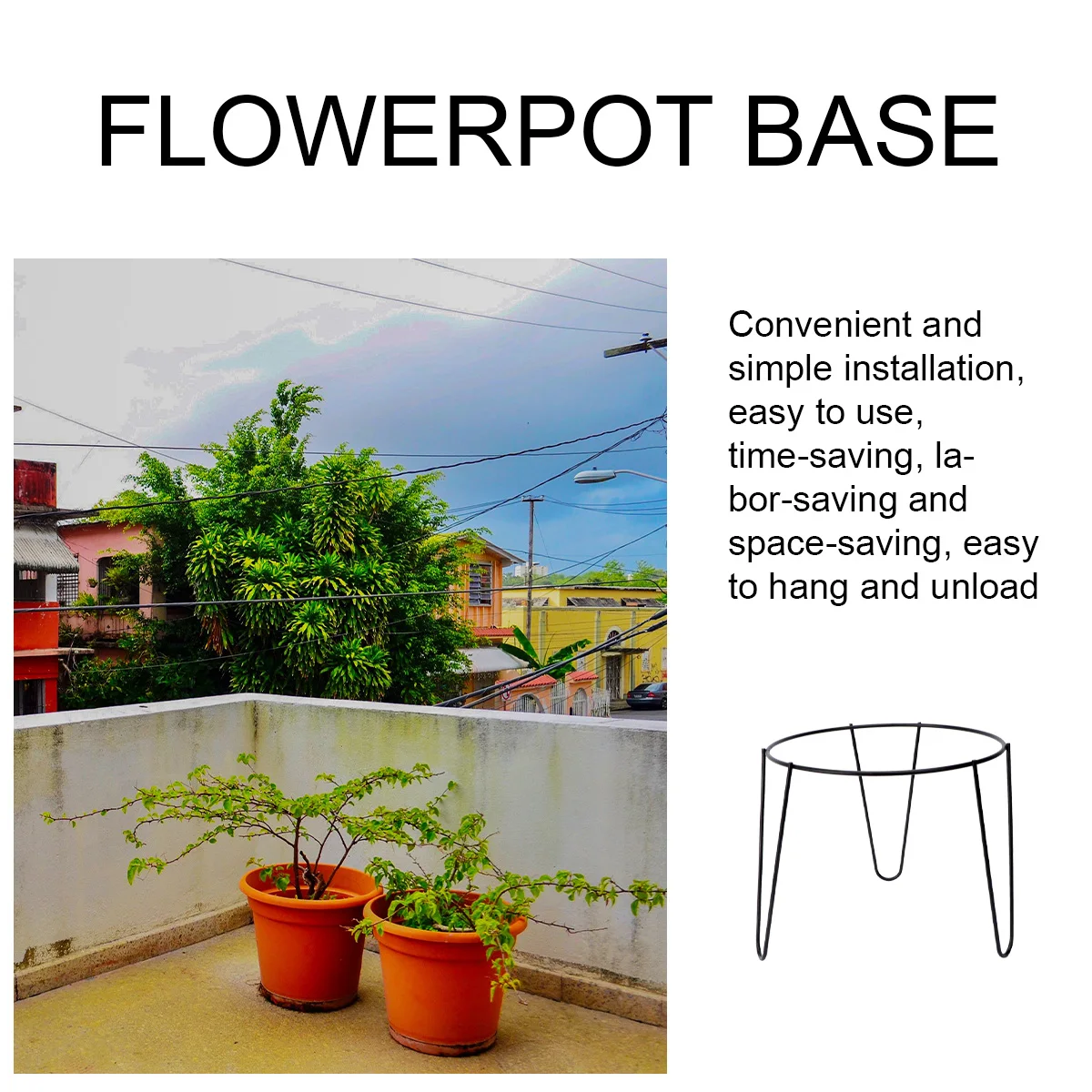 FLOWERPOT BASE

Convenient and simple installation, easy to use, time-saving, labor-saving and space-saving, easy to hang and unload